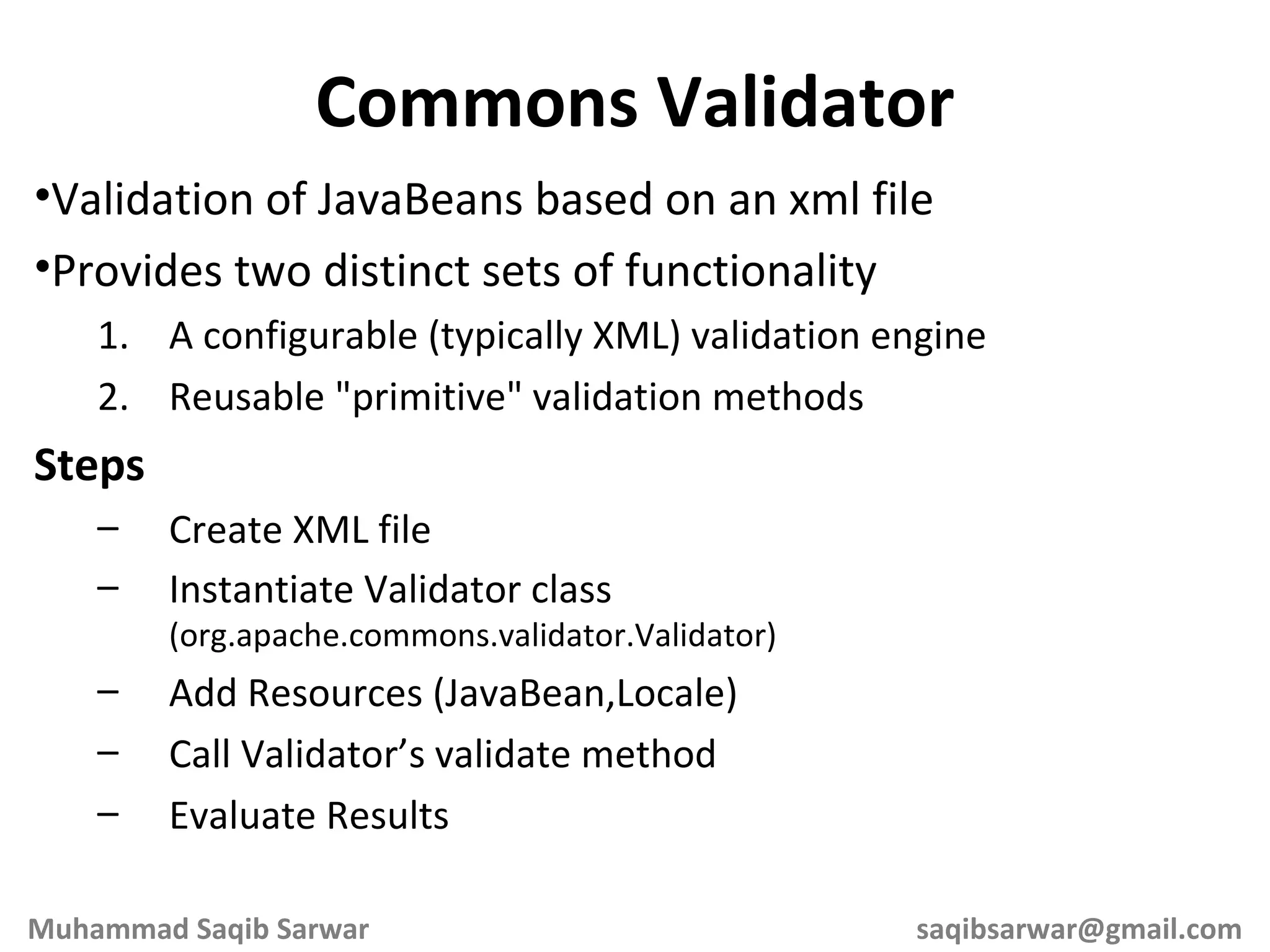 Commons Validator

•Validation of JavaBeans based on an xml file

•Provides two distinct sets of functionality

1. A configurable (typically XML) validation engine
2. Reusable "primitive" validation methods

Steps

– Create XML file
– Instantiate Validator class (org.apache.commons.validator.Validator)
– Add Resources (JavaBean,Locale)
– Call Validator’s validate method
– Evaluate Results

Muhammad Saqib Sarwar saqibsarwar@gmail.com